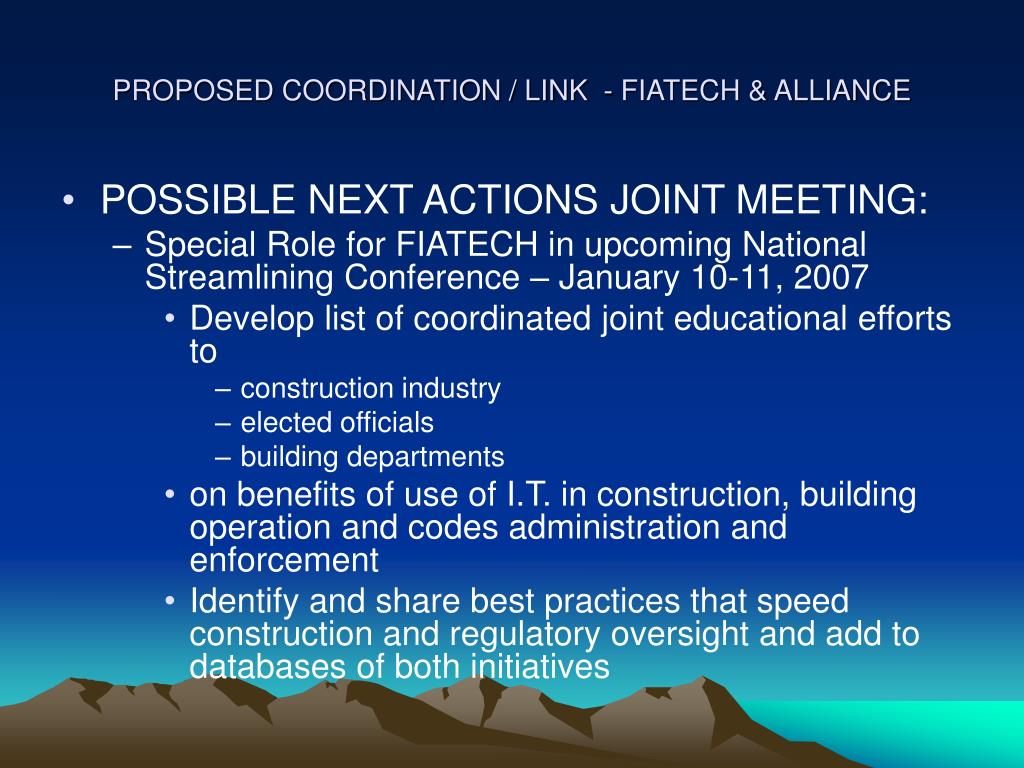 PROPOSED COORDINATION / LINK - FIATECH & ALLIANCE

• POSSIBLE NEXT ACTIONS JOINT MEETING:
– Special Role for FIATECH in upcoming National Streamlining Conference – January 10-11, 2007
• Develop list of coordinated joint educational efforts to
– construction industry
– elected officials
– building departments
• on benefits of use of I.T. in construction, building operation and codes administration and enforcement
• Identify and share best practices that speed construction and regulatory oversight and add to databases of both initiatives